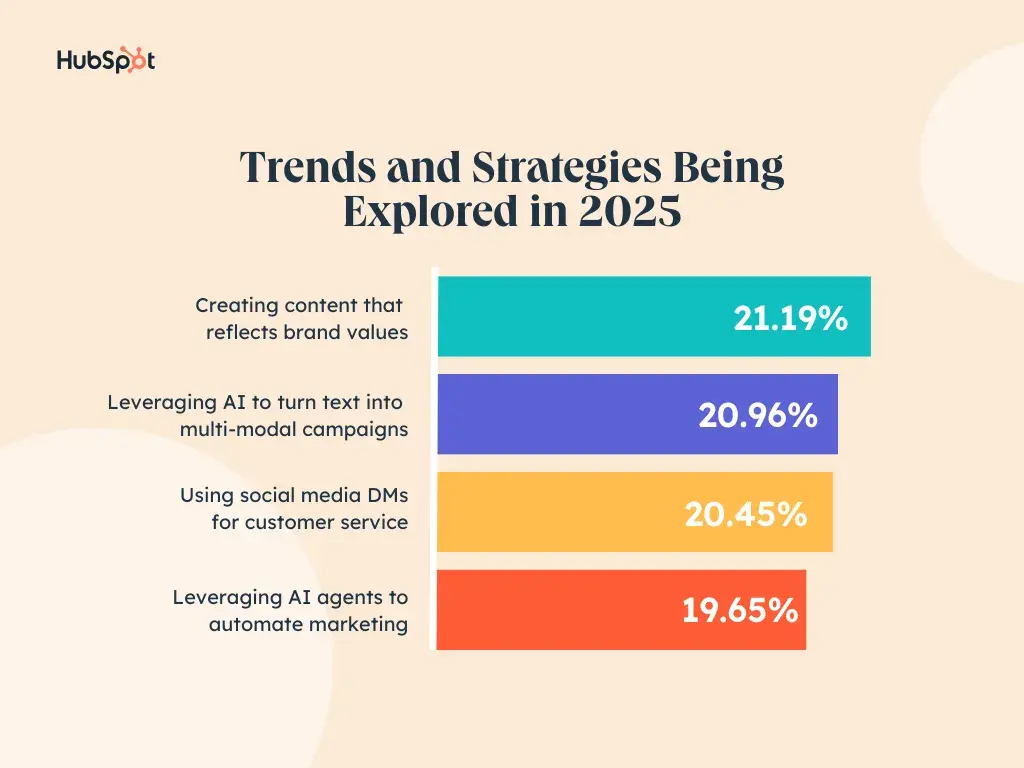 HubSpot

Trends and Strategies Being Explored in 2025

Creating content that reflects brand values
21.19%

Leveraging AI to turn text into multi-modal campaigns
20.96%

Using social media DMs for customer service
20.45%

Leveraging AI agents to automate marketing
19.65%